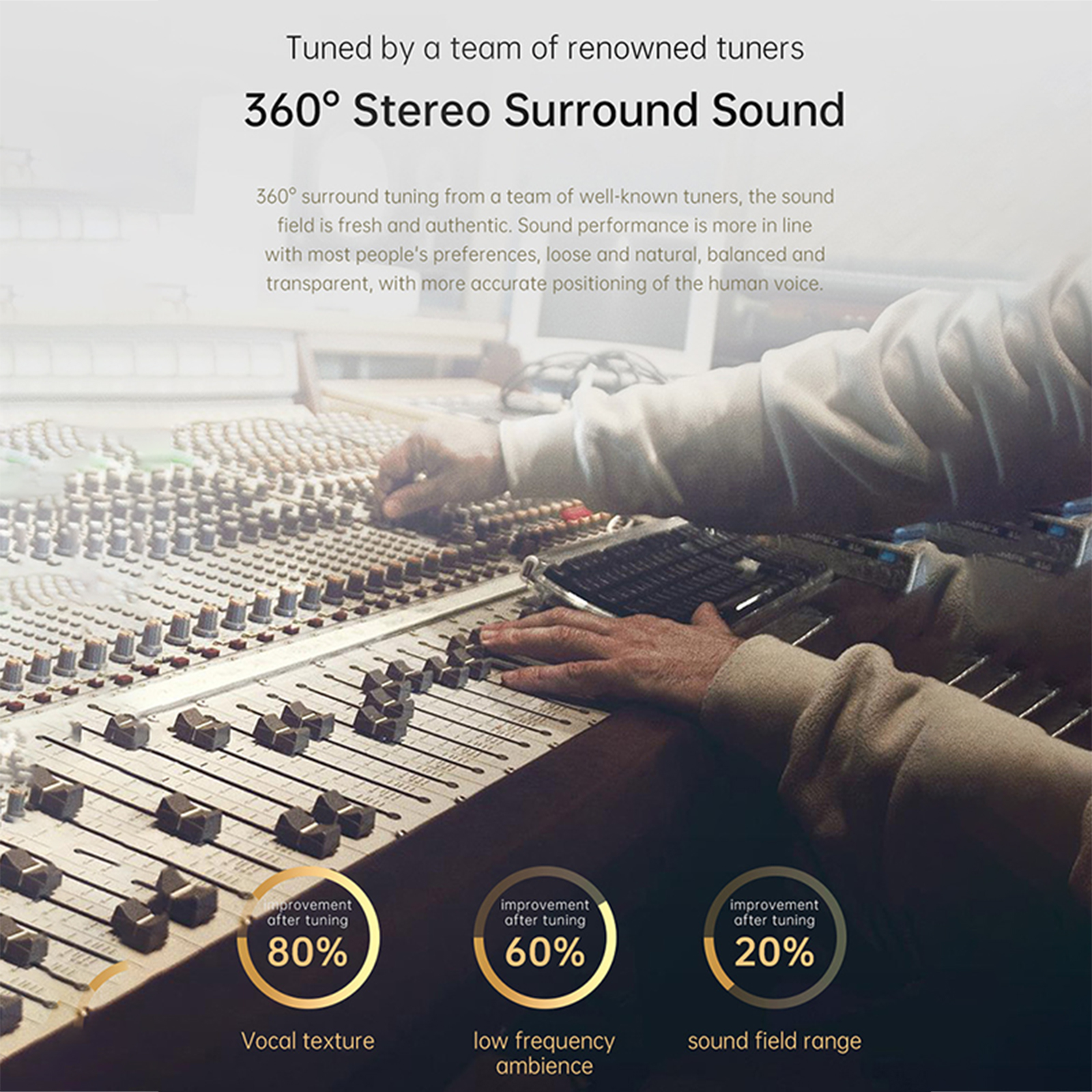 Tuned by a team of renowned tuners

360° Stereo Surround Sound

360° surround tuning from a team of well-known tuners, the sound field is fresh and authentic. Sound performance is more in line with most people's preferences, loose and natural, balanced and transparent, with more accurate positioning of the human voice.

improvement after tuning
80%
Vocal texture

improvement after tuning
60%
low frequency ambience

improvement after tuning
20%
sound field range